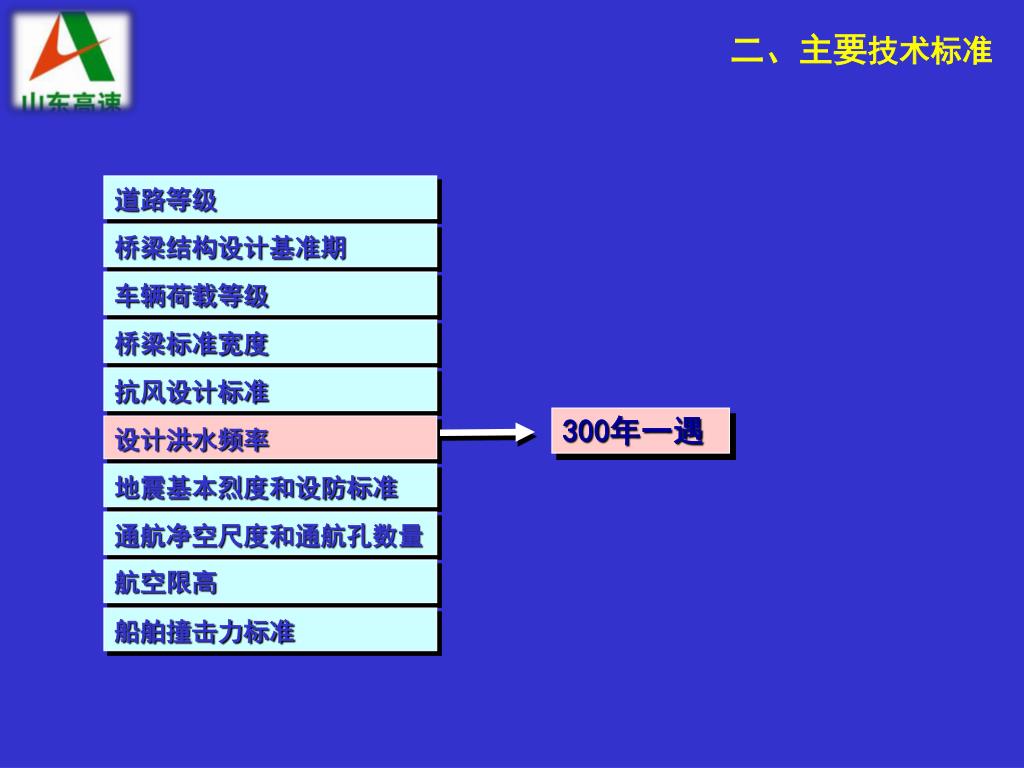 山东高速

二、主要技术标准

道路等级

桥梁结构设计基准期

车辆荷载等级

桥梁标准宽度

抗风设计标准

设计洪水频率

地震基本烈度和设防标准

通航净空尺度和通航孔数量

航空限高

船舶撞击力标准

300年一遇